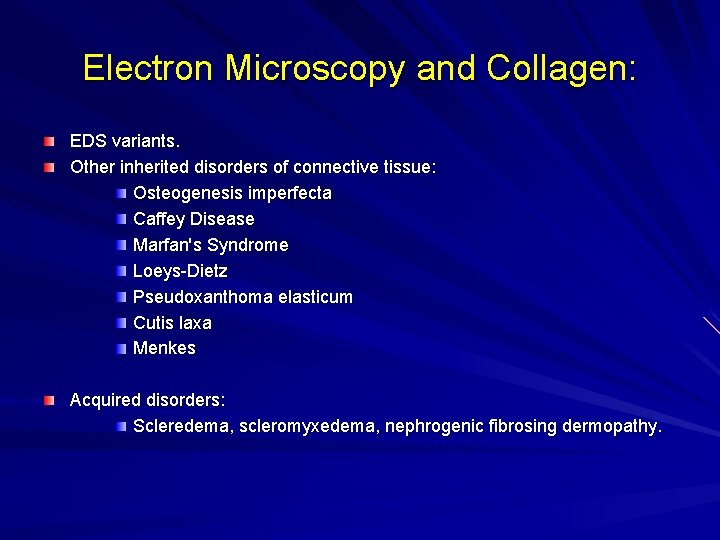 Electron Microscopy and Collagen:

EDS variants.

Other inherited disorders of connective tissue:

Osteogenesis imperfecta

Caffey Disease

Marfan's Syndrome

Loeys-Dietz

Pseudoxanthoma elasticum

Cutis laxa

Menkes

Acquired disorders:

Scleredema, scleromyxedema, nephrogenic fibrosing dermopathy.